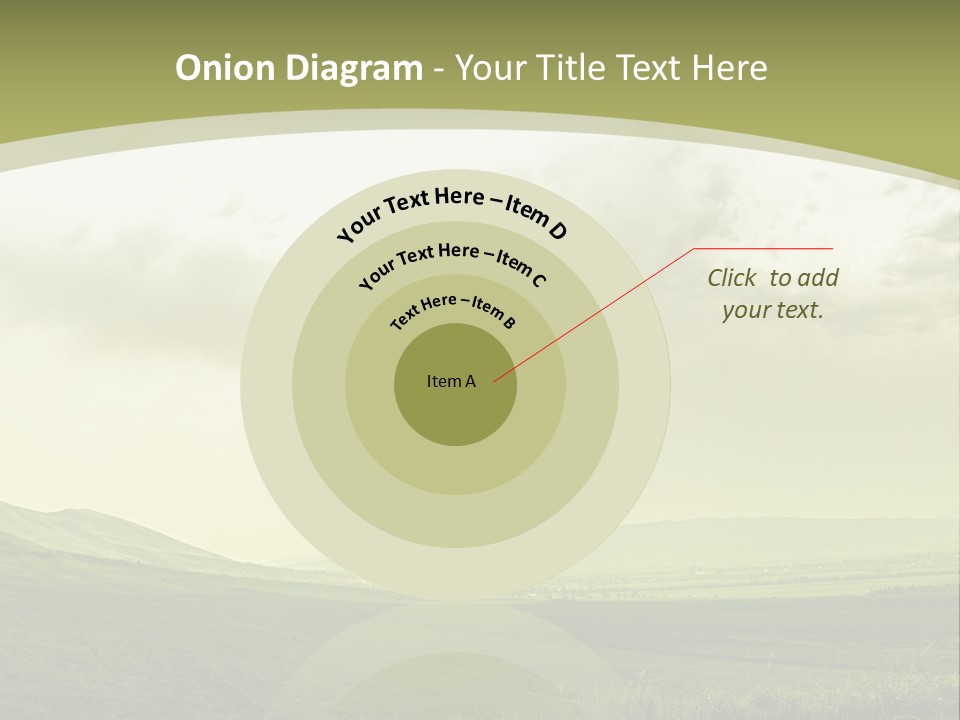 Onion Diagram - Your Title Text Here

Your Text Here – Item D

Your Text Here – Item C

Text Here – Item B

Item A

Click to add your text.